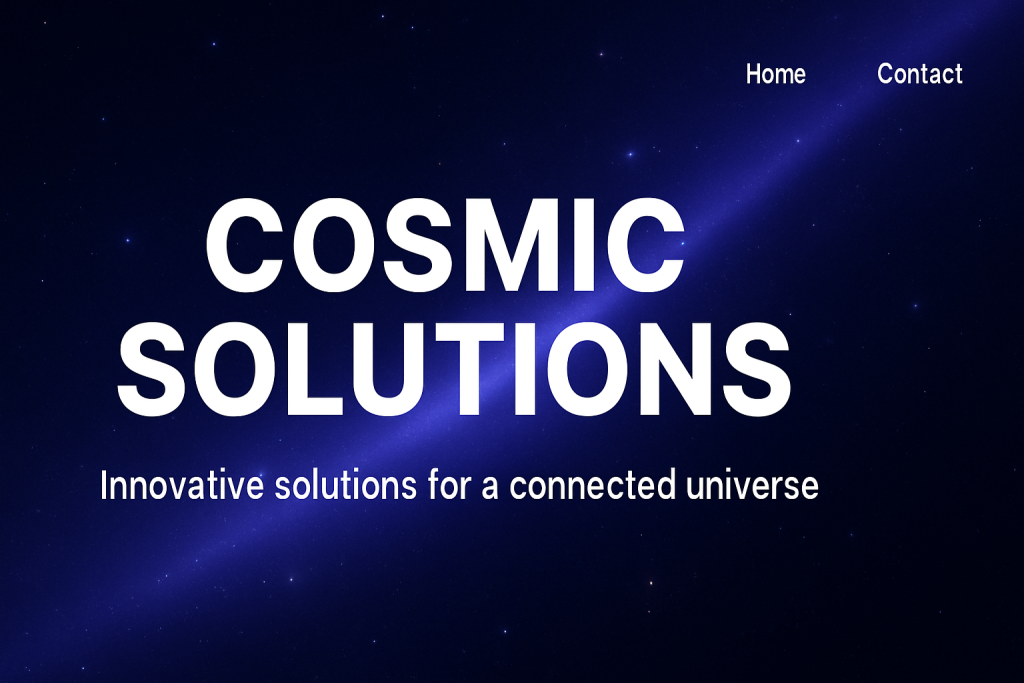 Home Contact

COSMIC SOLUTIONS

Innovative solutions for a connected universe